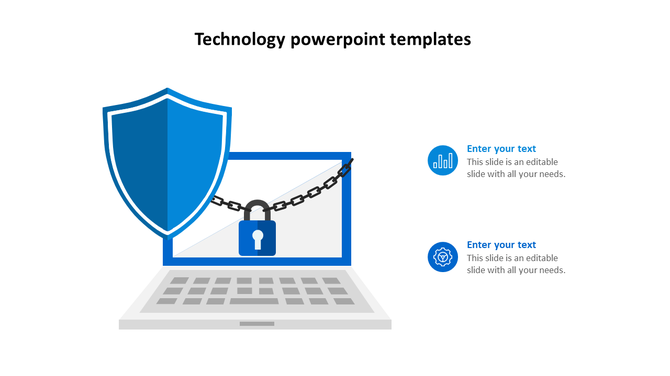 Technology powerpoint templates

Enter your text
This slide is an editable slide with all your needs.

Enter your text
This slide is an editable slide with all your needs.